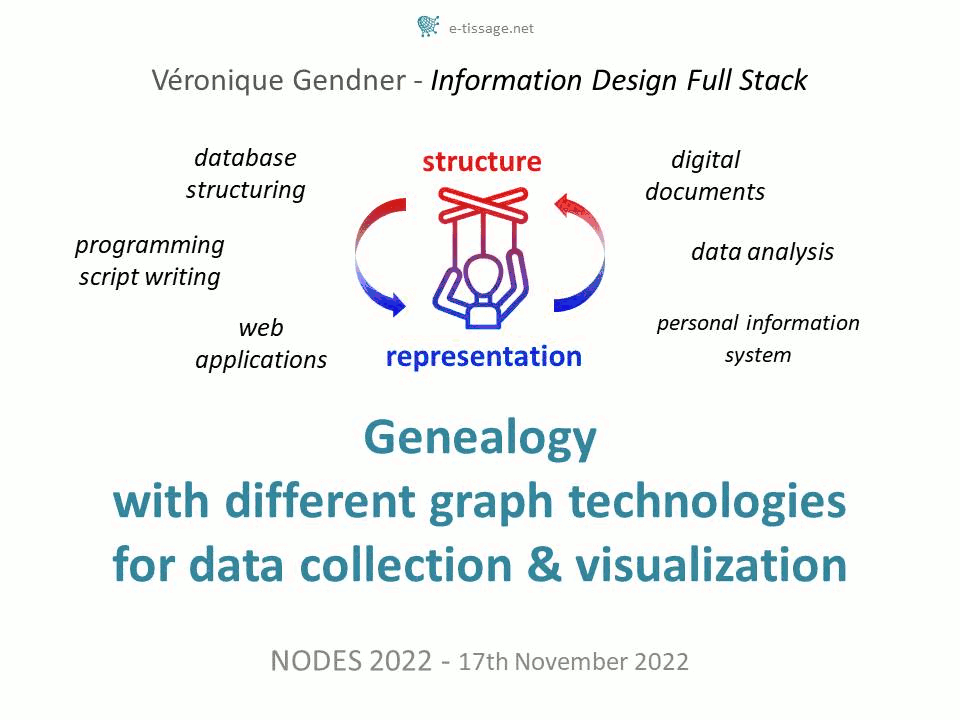 e-tissage.net

Véronique Gendner - Information Design Full Stack

database structuring

programming script writing

web applications

structure

representation

digital documents

data analysis

personal information system

Genealogy
with different graph technologies
for data collection & visualization

NODES 2022 - 17th November 2022